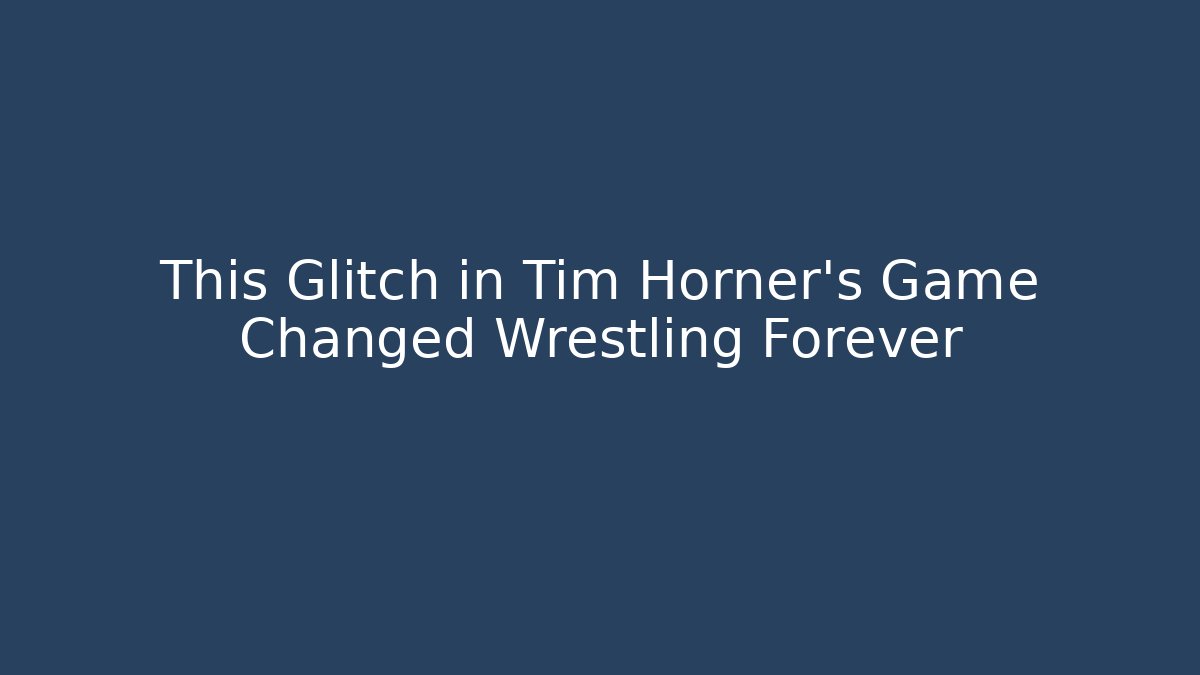 This Glitch in Tim Horner's Game Changed Wrestling Forever